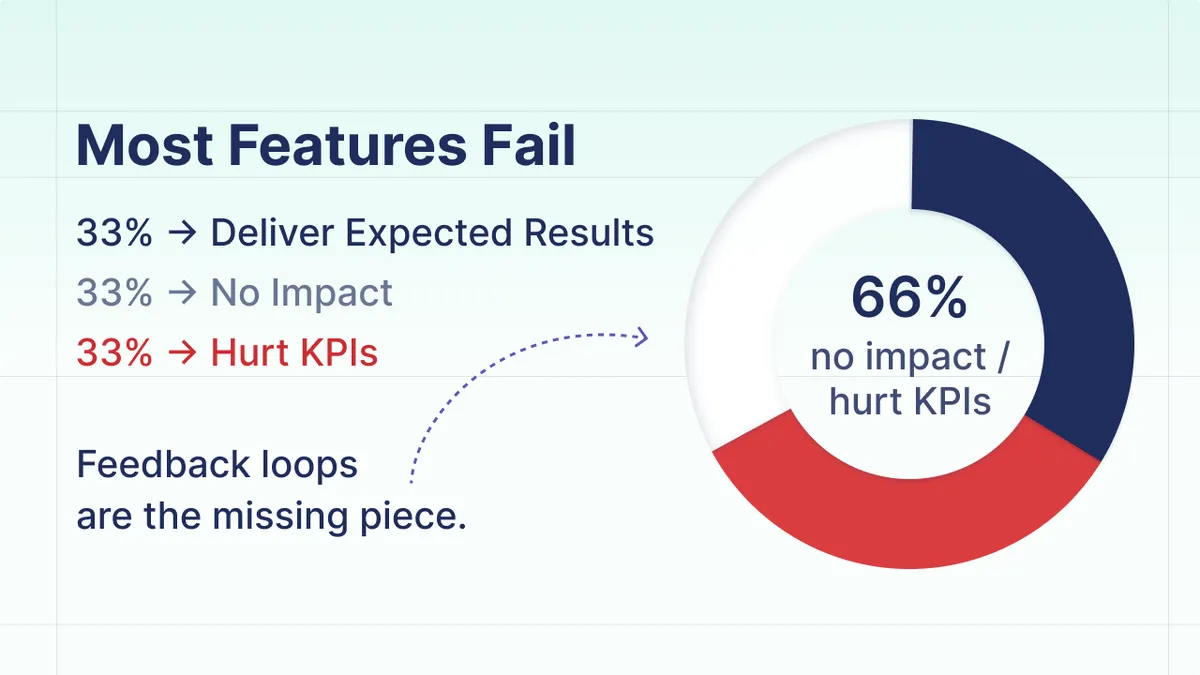 Most Features Fail

33% → Deliver Expected Results
33% → No Impact
33% → Hurt KPIs

Feedback loops are the missing piece.

66%
no impact / hurt KPIs